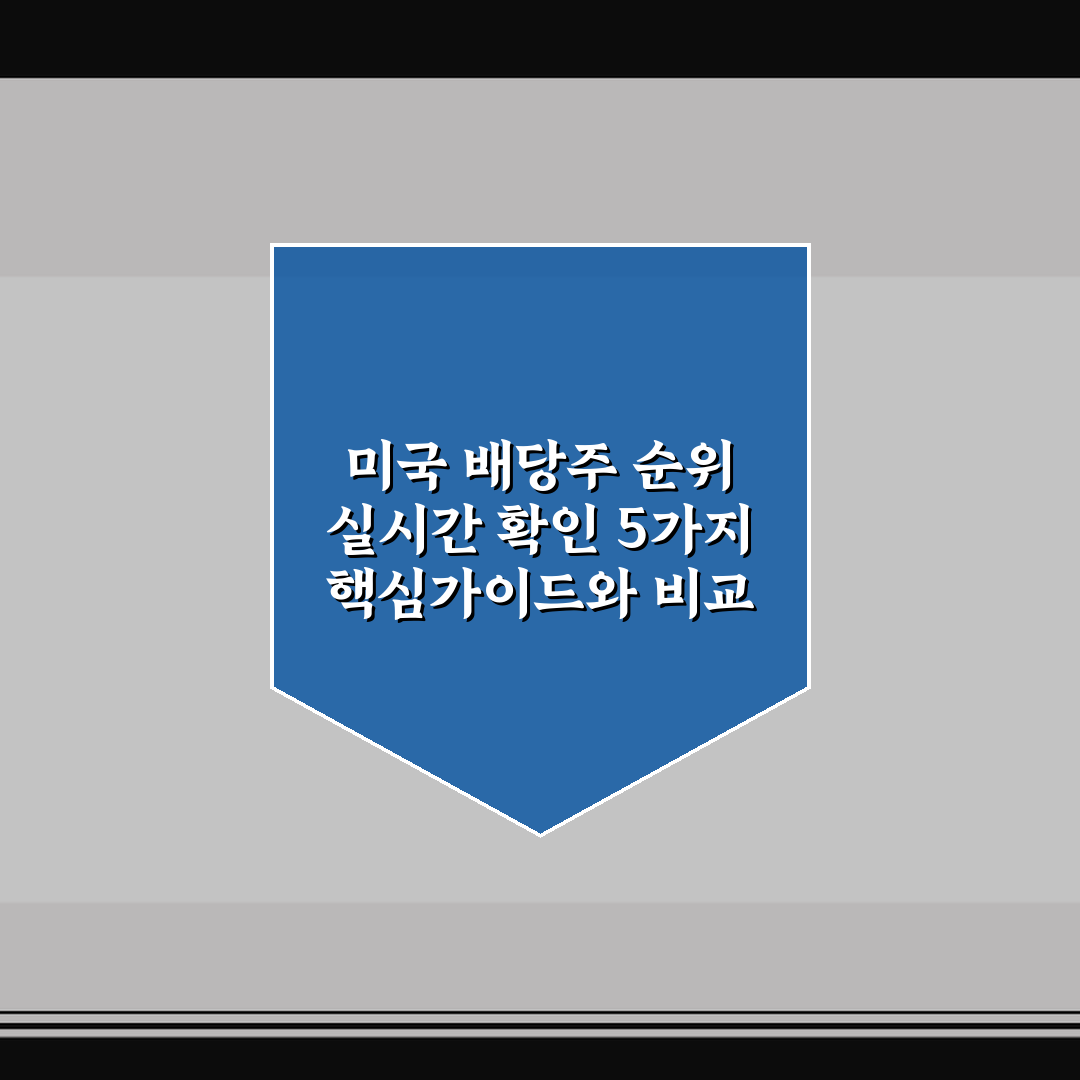 미국 배당주 순위
실시간 확인 5가지
핵심가이드와 비교